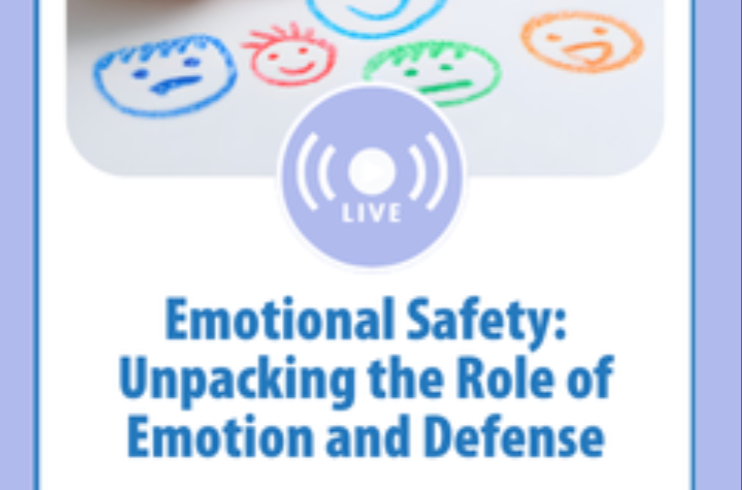 LIVE

Emotional Safety: Unpacking the Role of Emotion and Defense